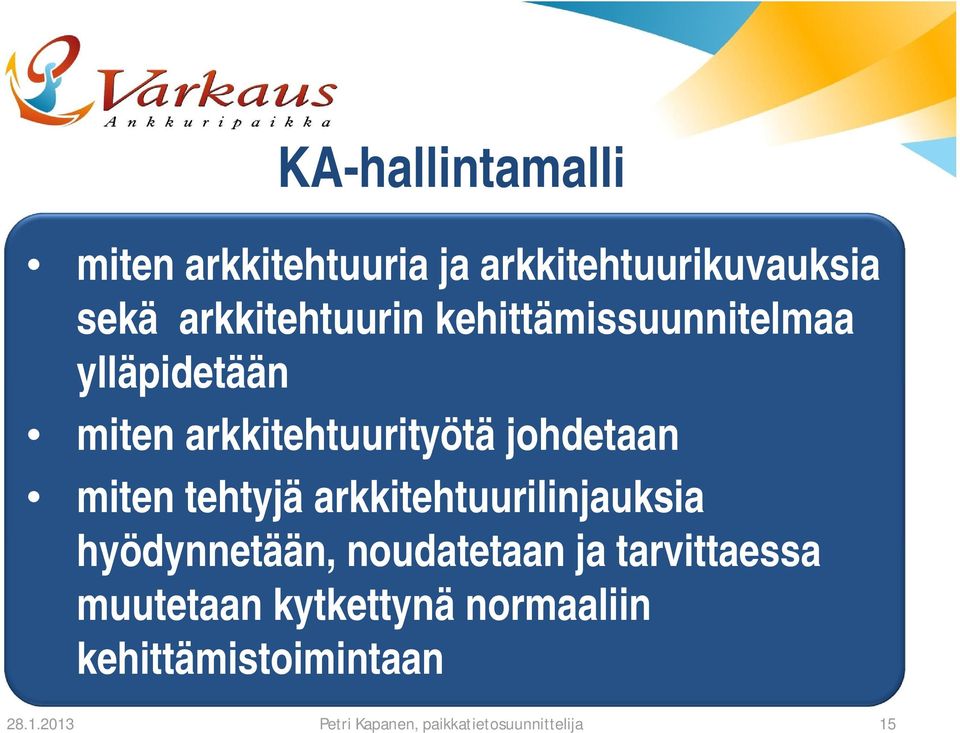 Varkaus
Ankkuripaikka

KA-hallintamalli

• miten arkkitehtuuria ja arkkitehtuurikuvauksia sekä arkkitehtuurin kehittämissuunnitelmaa ylläpidetään
• miten arkkitehtuurityötä johdetaan
• miten tehtyjä arkkitehtuurilinjauksia hyödynnetään, noudatetaan ja tarvittaessa muutetaan kytkettynä normaaliin kehittämistoimintaan

28.1.2013 Petri Kapanen, paikkatietosuunnittelija 15